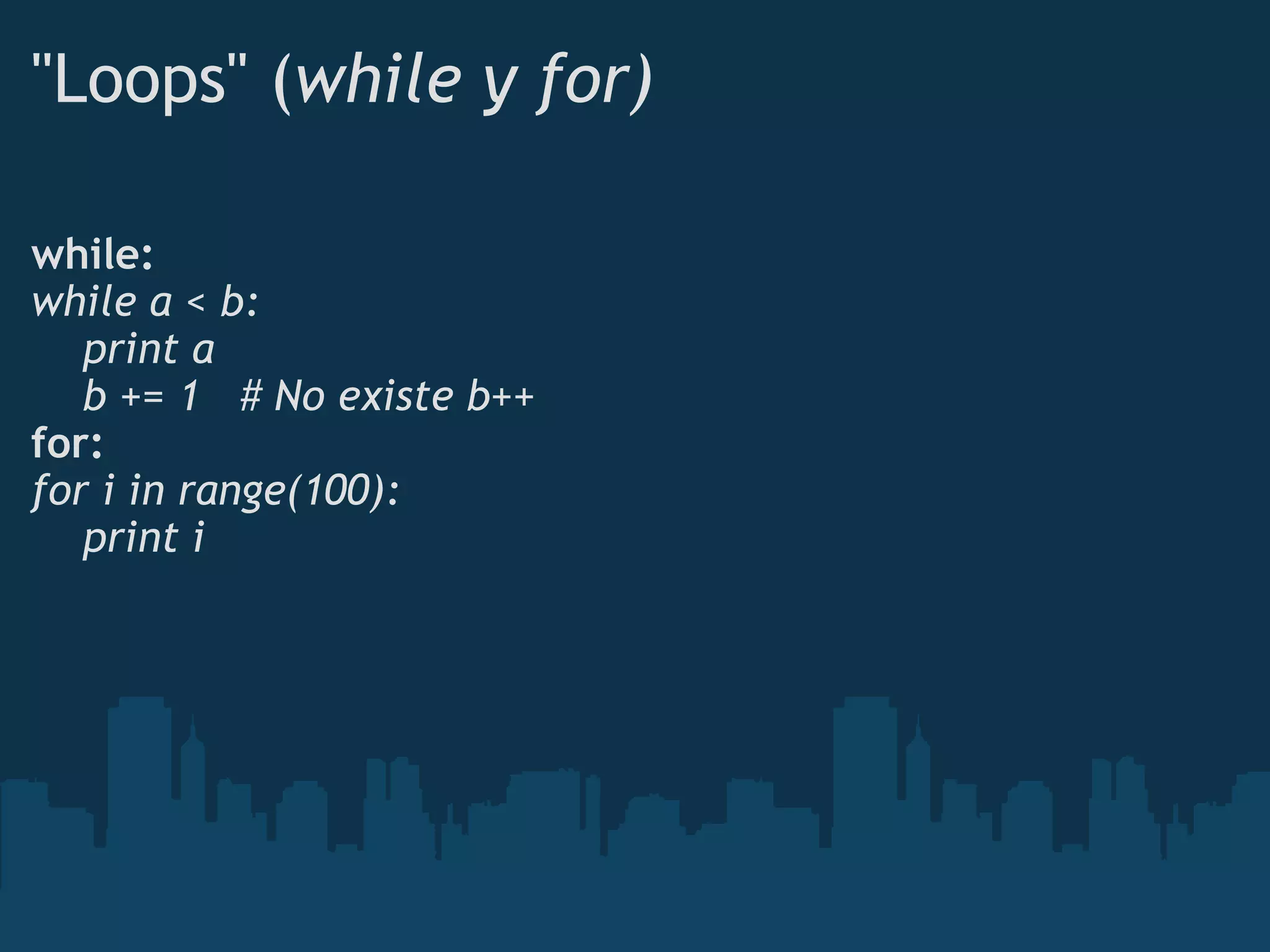 "Loops" (while y for)

while:
while a < b:
    print a
    b += 1   # No existe b++
for:
for i in range(100):
    print i